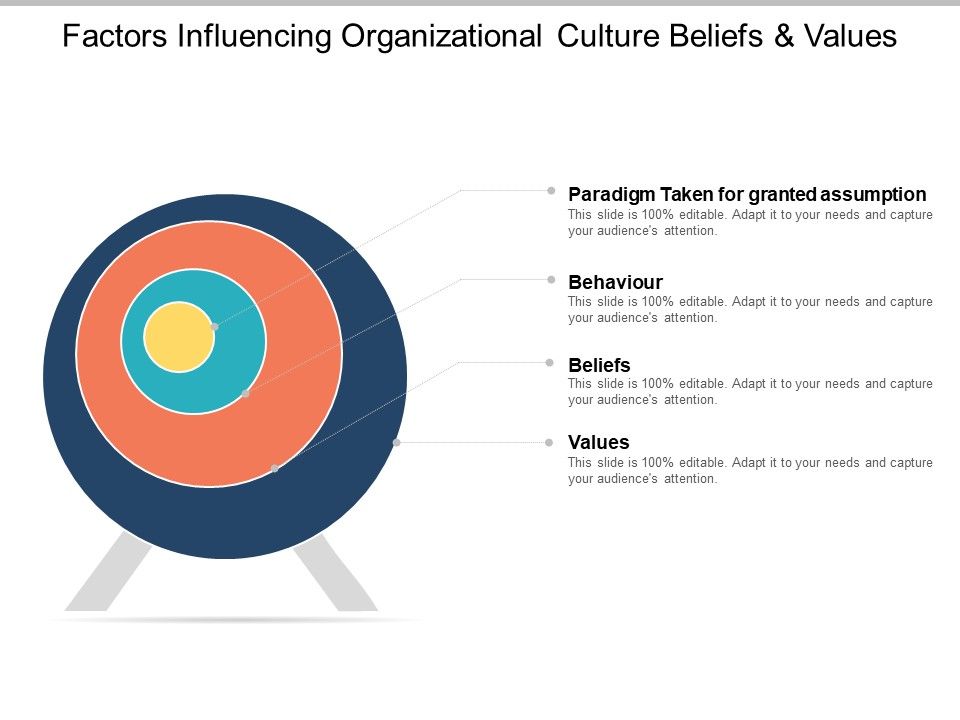 Factors Influencing Organizational Culture Beliefs & Values

Paradigm Taken for granted assumption
This slide is 100% editable. Adapt it to your needs and capture your audience's attention.

Behaviour
This slide is 100% editable. Adapt it to your needs and capture your audience's attention.

Beliefs
This slide is 100% editable. Adapt it to your needs and capture your audience's attention.

Values
This slide is 100% editable. Adapt it to your needs and capture your audience's attention.